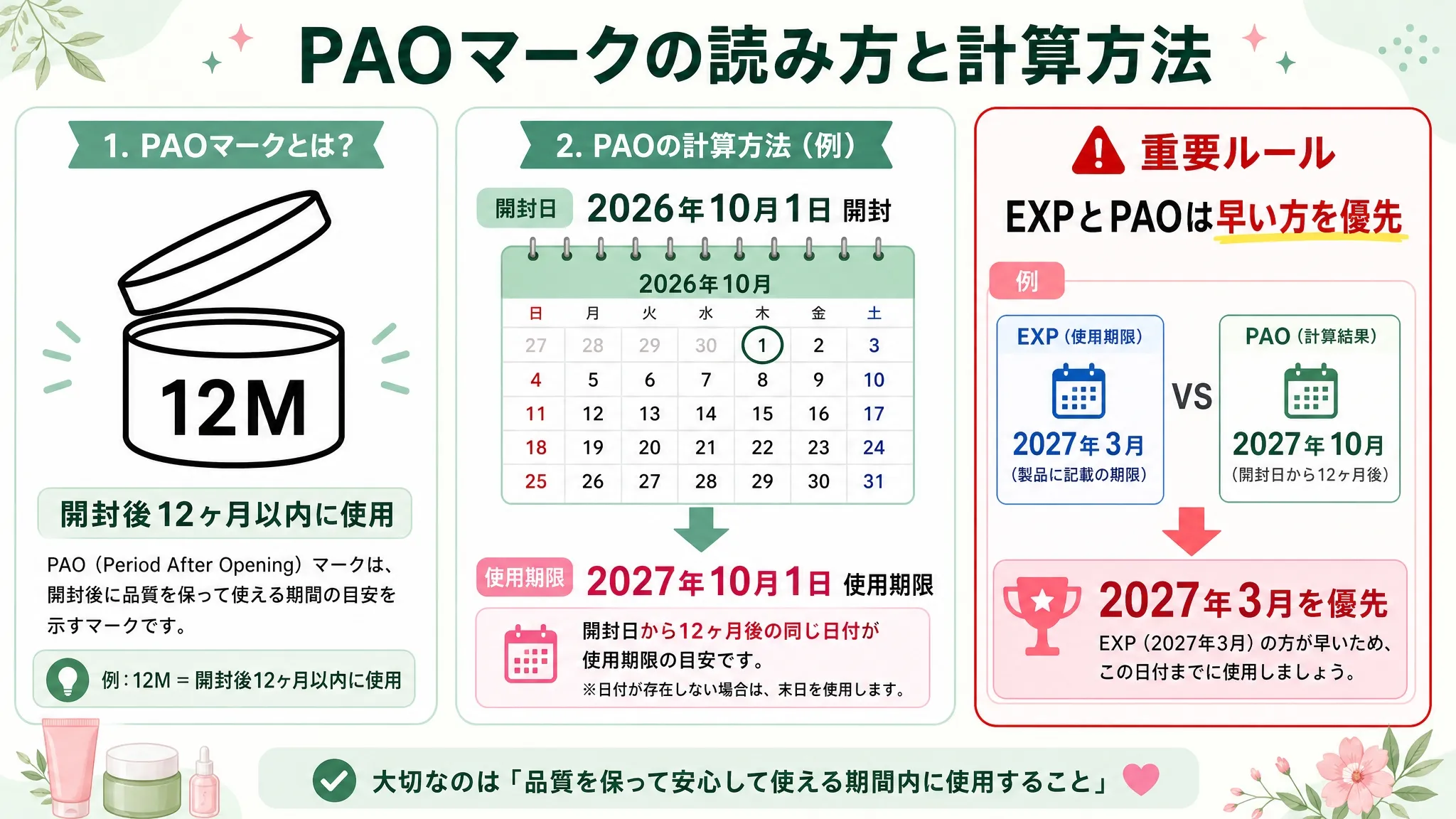 PAOマークの読み方と計算方法

1. PAOマークとは?

12M

開封後12ヶ月以内に使用

PAO（Period After Opening）マークは、開封後に品質を保って使える期間の目安を示すマークです。

例：12M = 開封後12ヶ月以内に使用

2. PAOの計算方法（例）

開封日 2026年10月1日 開封

2026年10月

| 日 | 月 | 火 | 水 | 木 | 金 | 土 |
|---|---|---|---|---|---|---|
| 27 | 28 | 29 | 30 | 1 | 2 | 3 |
| 4 | 5 | 6 | 7 | 8 | 9 | 10 |
| 11 | 12 | 13 | 14 | 15 | 16 | 17 |
| 18 | 19 | 20 | 21 | 22 | 23 | 24 |
| 25 | 26 | 27 | 28 | 29 | 30 | 31 |

使用期限 2027年10月1日 使用期限

開封日から12ヶ月後の同じ日付が使用期限の目安です。
※日付が存在しない場合は、末日を使用します。

重要ルール

EXPとPAOは早い方を優先

例

EXP（使用期限）
2027年3月
（製品に記載の期限）

VS

PAO（計算結果）
2027年10月
（開封日から12ヶ月後）

2027年3月を優先
EXP（2027年3月）の方が早いため、この日付までに使用しましょう。

大切なのは「品質を保って安心して使える期間内に使用すること」